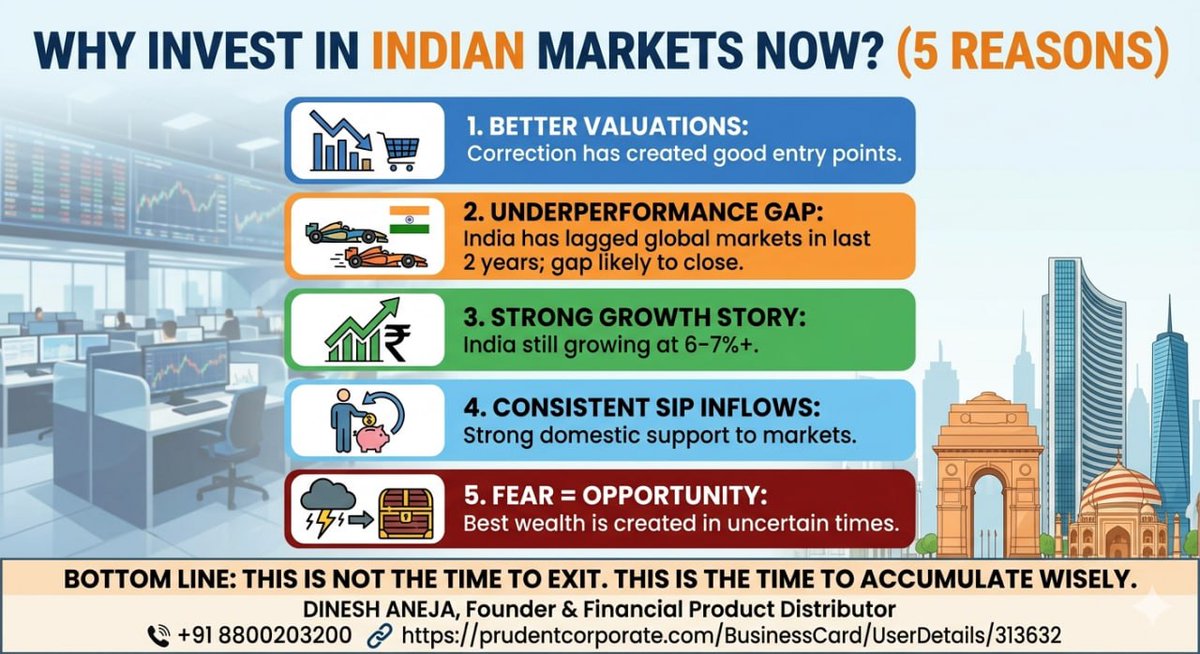 WHY INVEST IN INDIAN MARKETS NOW? (5 REASONS)

1. BETTER VALUATIONS:
Correction has created good entry points.

2. UNDERPERFORMANCE GAP:
India has lagged global markets in last 2 years; gap likely to close.

3. STRONG GROWTH STORY:
India still growing at 6-7%+.

4. CONSISTENT SIP INFLOWS:
Strong domestic support to markets.

5. FEAR = OPPORTUNITY:
Best wealth is created in uncertain times.

BOTTOM LINE: THIS IS NOT THE TIME TO EXIT. THIS IS THE TIME TO ACCUMULATE WISELY.
DINESH ANEJA, Founder & Financial Product Distributor
+91 8800203200 https://prudentcorporate.com/BusinessCard/UserDetails/313632